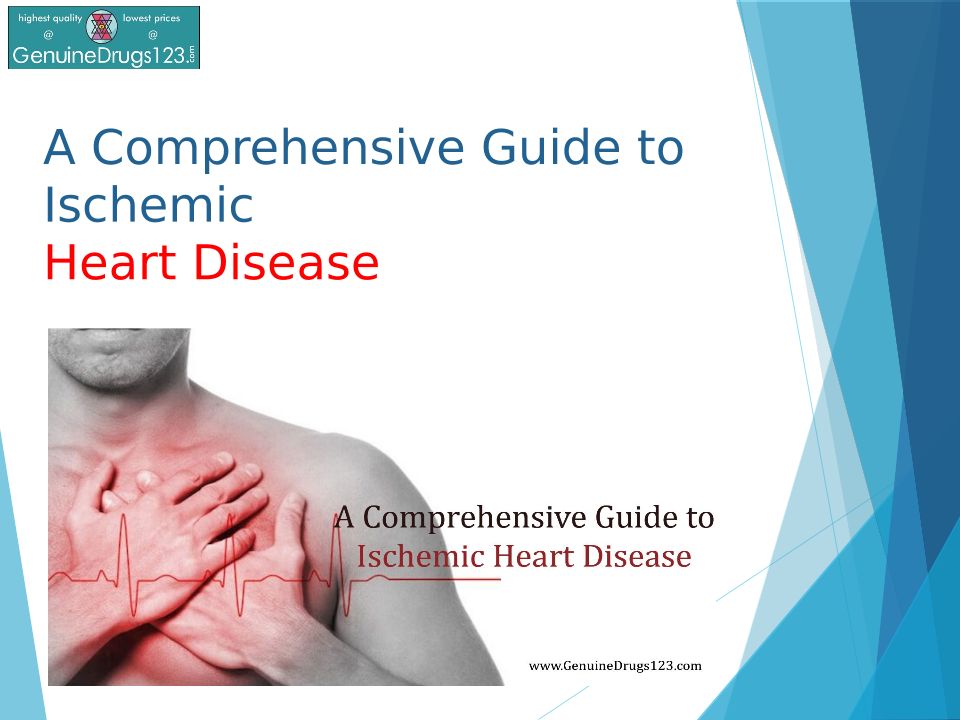 highest quality @ lowest prices @
GenuineDrugs123.com

A Comprehensive Guide to Ischemic
Heart Disease

A Comprehensive Guide to
Ischemic Heart Disease

www.GenuineDrugs123.com